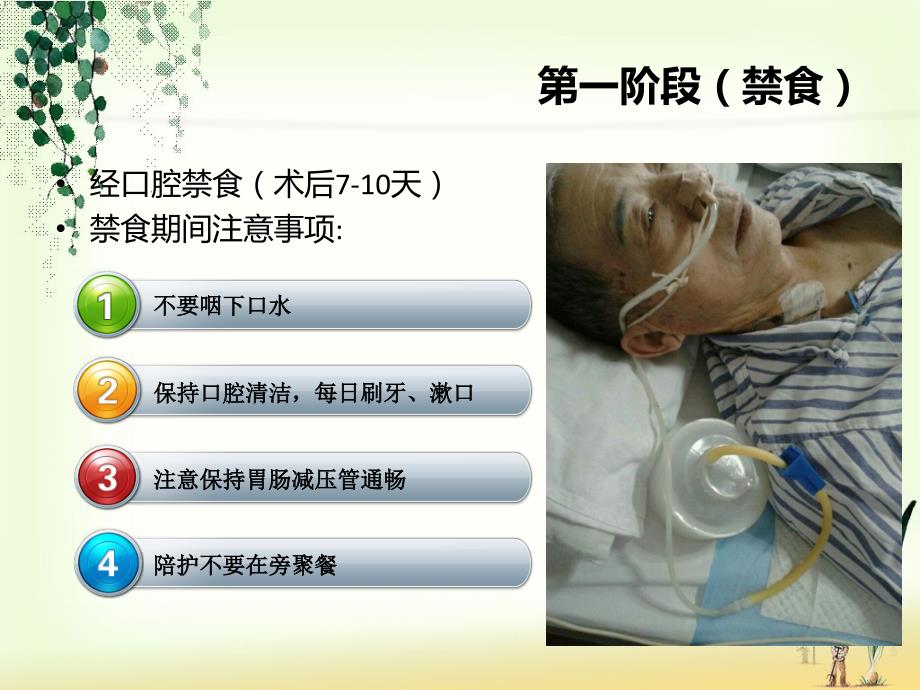 第一阶段（禁食）

• 经口腔禁食（术后7-10天）
• 禁食期间注意事项:

1 不要咽下口水

2 保持口腔清洁，每日刷牙、漱口

3 注意保持胃肠减压管通畅

4 陪护不要在旁聚餐